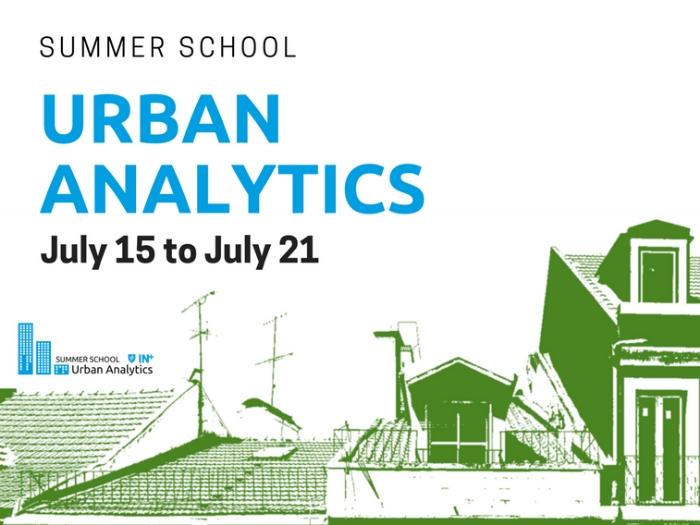 SUMMER SCHOOL

URBAN ANALYTICS

July 15 to July 21

SUMMER SCHOOL IN+
Urban Analytics